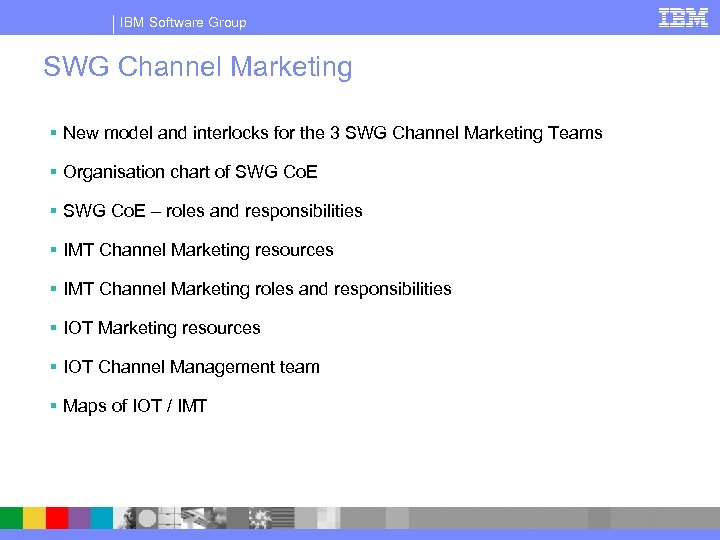 IBM Software Group

IBM

SWG Channel Marketing

▪ New model and interlocks for the 3 SWG Channel Marketing Teams

▪ Organisation chart of SWG CoE

▪ SWG CoE – roles and responsibilities

▪ IMT Channel Marketing resources

▪ IMT Channel Marketing roles and responsibilities

▪ IOT Marketing resources

▪ IOT Channel Management team

▪ Maps of IOT / IMT